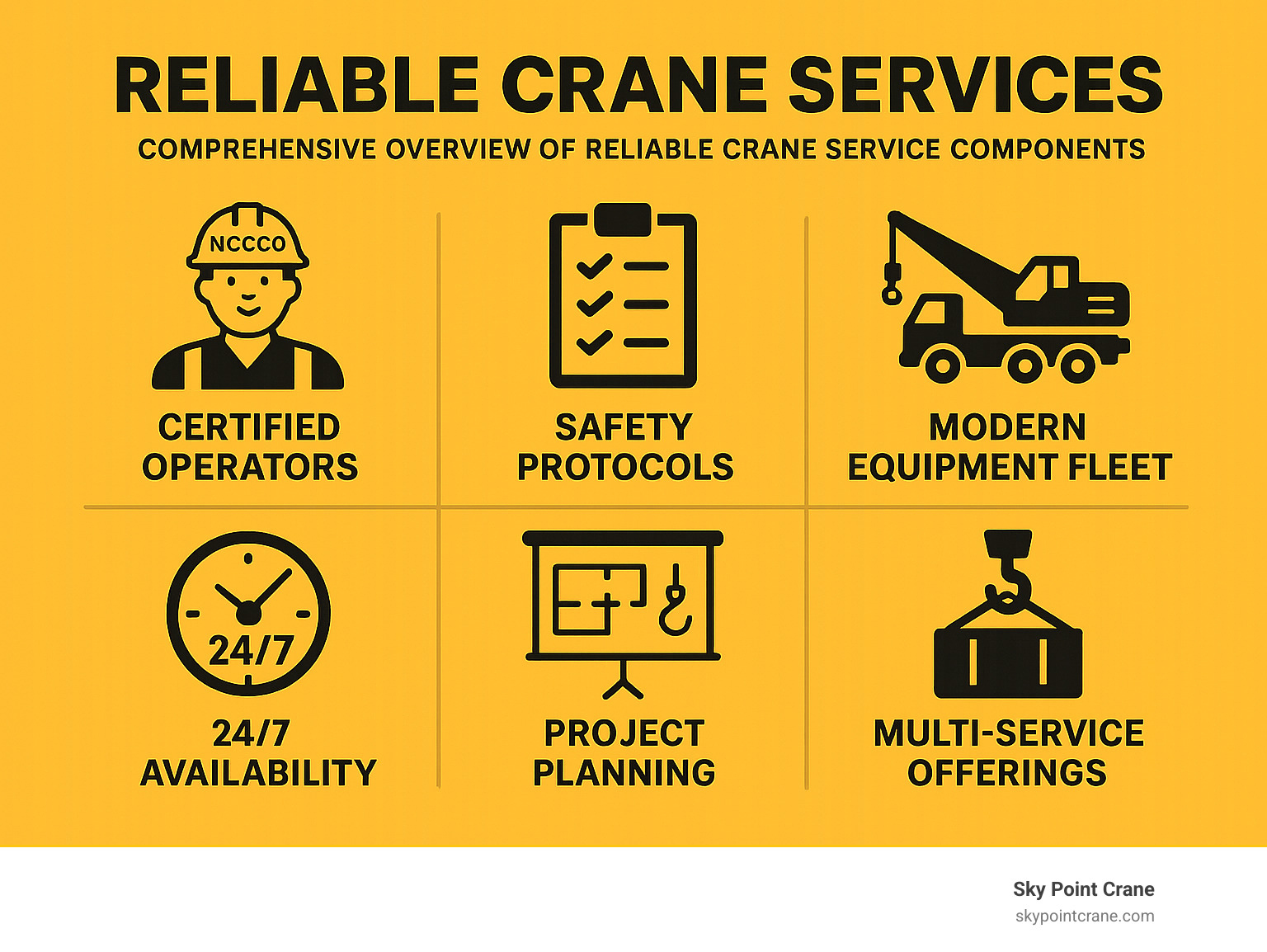 RELIABLE CRANE SERVICES

COMPREHENSIVE OVERVIEW OF RELIABLE CRANE SERVICE COMPONENTS

NCCCO

CERTIFIED OPERATORS

SAFETY PROTOCOLS

MODERN EQUIPMENT FLEET

24/7

24/7 AVAILABILITY

PROJECT PLANNING

MULTI-SERVICE OFFERINGS

Sky Point Crane
skypointcrane.com